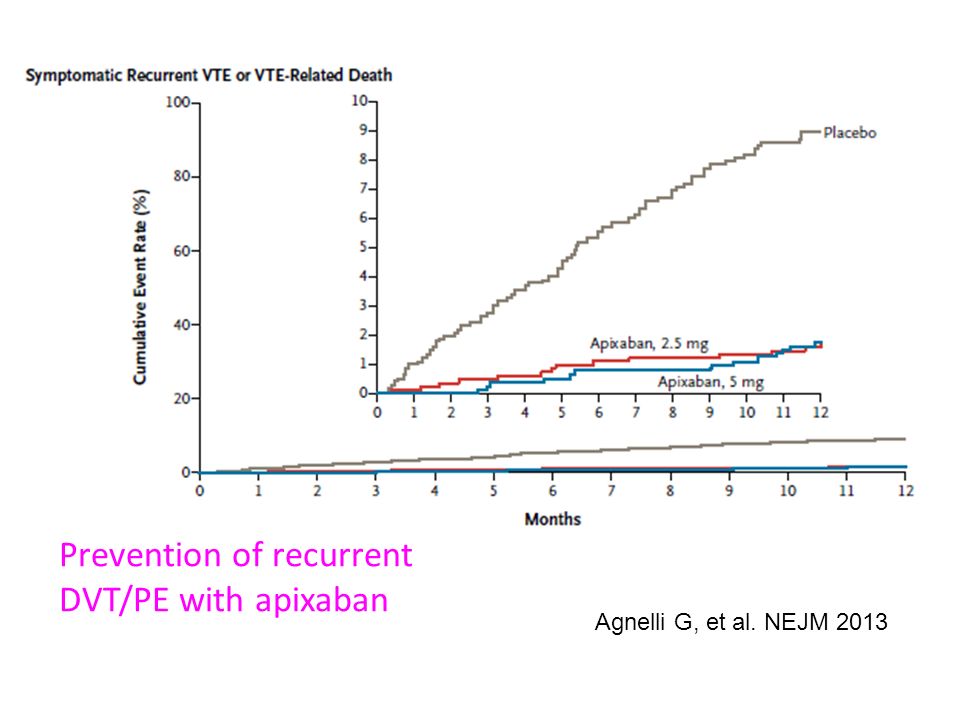 Symptomatic Recurrent VTE or VTE-Related Death

Cumulative Event Rate (%)

100
80
60
40
20
0

0 1 2 3 4 5 6 7 8 9 10 11 12

Months

10
9
8
7
6
5
4
3
2
1
0

0 1 2 3 4 5 6 7 8 9 10 11 12

Placebo

Apixaban, 2.5 mg

Apixaban, 5 mg

Prevention of recurrent DVT/PE with apixaban

Agnelli G, et al. NEJM 2013